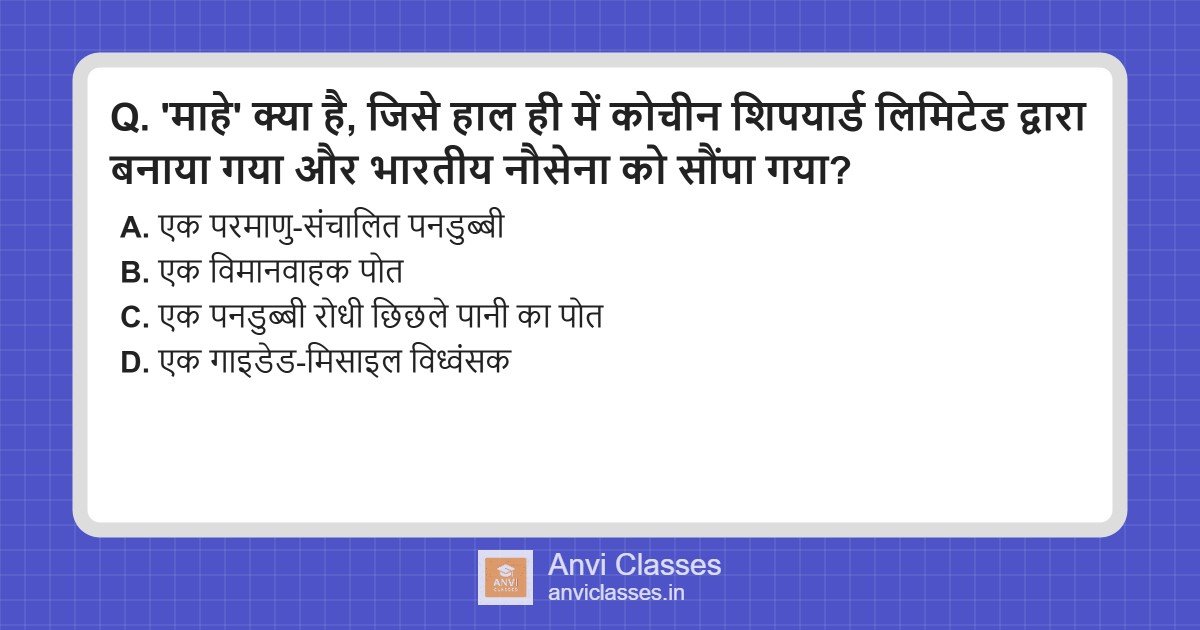 Q. 'माहे' क्या है, जिसे हाल ही में कोचीन शिपयार्ड लिमिटेड द्वारा बनाया गया और भारतीय नौसेना को सौंपा गया?

A. एक परमाणु-संचालित पनडुब्बी
B. एक विमानवाहक पोत
C. एक पनडुब्बी रोधी छिछले पानी का पोत
D. एक गाइडेड-मिसाइल विध्वंसक

ANVI CLASSES
Anvi Classes
anviclasses.in